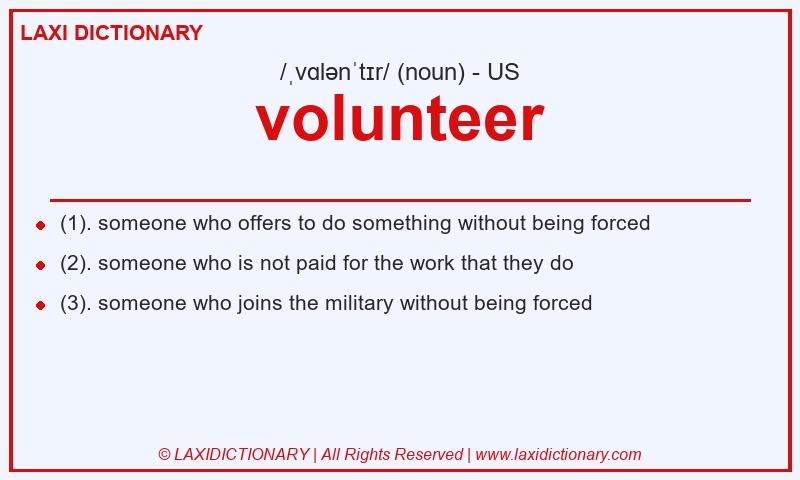 LAXI DICTIONARY

/ˌvɑlənˈtɪr/ (noun) - US

volunteer

- (1). someone who offers to do something without being forced
- (2). someone who is not paid for the work that they do
- (3). someone who joins the military without being forced

© LAXIDICTIONARY | All Rights Reserved | www.laxidictionary.com